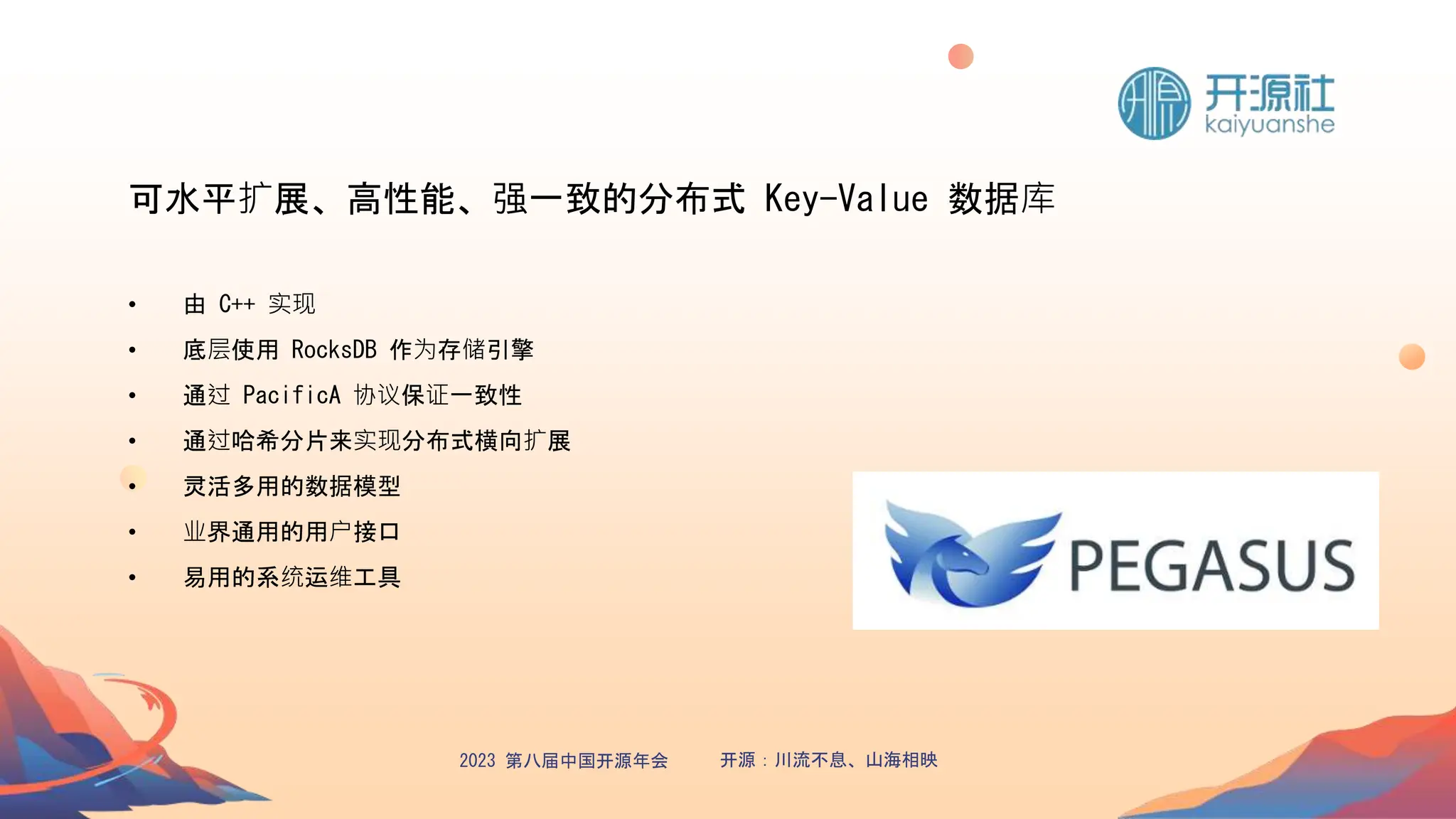 开源社
kaiyuanshe

可水平扩展、高性能、强一致的分布式 Key-Value 数据库

• 由 C++ 实现
• 底层使用 RocksDB 作为存储引擎
• 通过 PacificA 协议保证一致性
• 通过哈希分片来实现分布式横向扩展
• 灵活多用的数据模型
• 业界通用的用户接口
• 易用的系统运维工具

PEGASUS

2023 第八届中国开源年会 开源：川流不息、山海相映